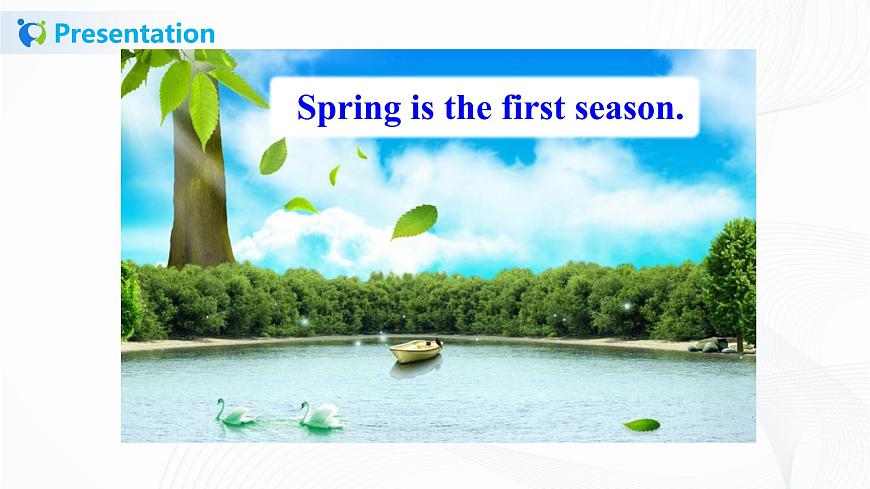 Presentation

Spring is the first season.